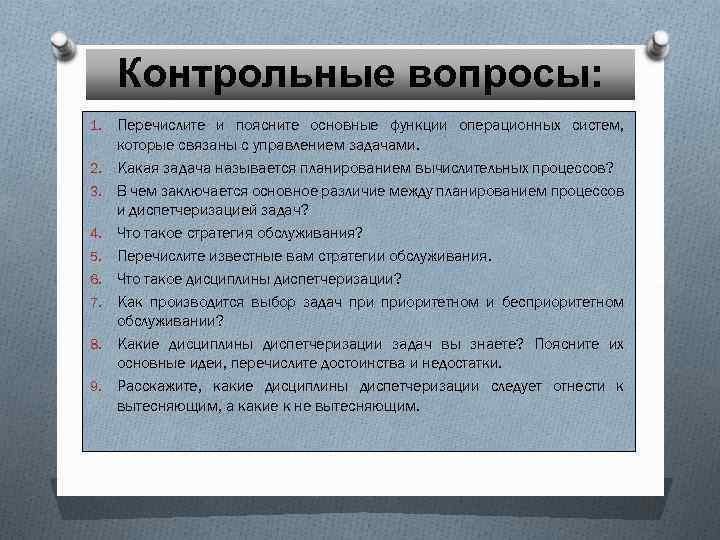 Контрольные вопросы:

1. Перечислите и поясните основные функции операционных систем, которые связаны с управлением задачами.
2. Какая задача называется планированием вычислительных процессов?
3. В чем заключается основное различие между планированием процессов и диспетчеризацией задач?
4. Что такое стратегия обслуживания?
5. Перечислите известные вам стратегии обслуживания.
6. Что такое дисциплины диспетчеризации?
7. Как производится выбор задач при приоритетном и бесприоритетном обслуживании?
8. Какие дисциплины диспетчеризации задач вы знаете? Поясните их основные идеи, перечислите достоинства и недостатки.
9. Расскажите, какие дисциплины диспетчеризации следует отнести к вытесняющим, а какие к не вытесняющим.